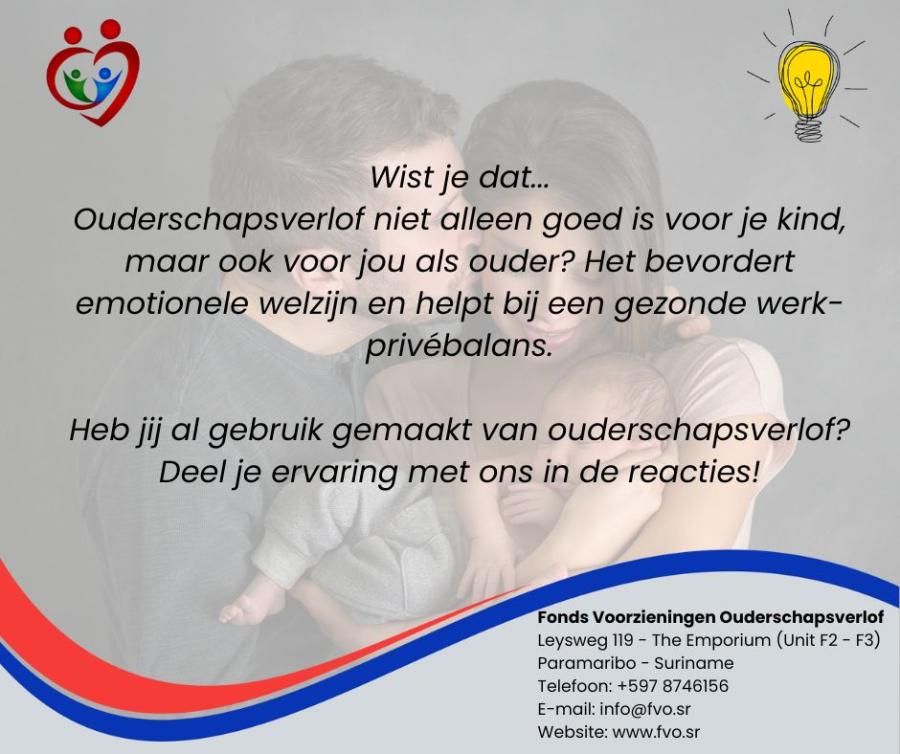 Wist je dat...
Ouderschapsverlof niet alleen goed is voor je kind, maar ook voor jou als ouder? Het bevordert emotionele welzijn en helpt bij een gezonde werk-privébalans.

Heb jij al gebruik gemaakt van ouderschapsverlof? Deel je ervaring met ons in de reacties!

Fonds Voorzieningen Ouderschapsverlof
Leysweg 119 - The Emporium (Unit F2 - F3)
Paramaribo - Suriname
Telefoon: +597 8746156
E-mail: info@fvo.sr
Website: www.fvo.sr